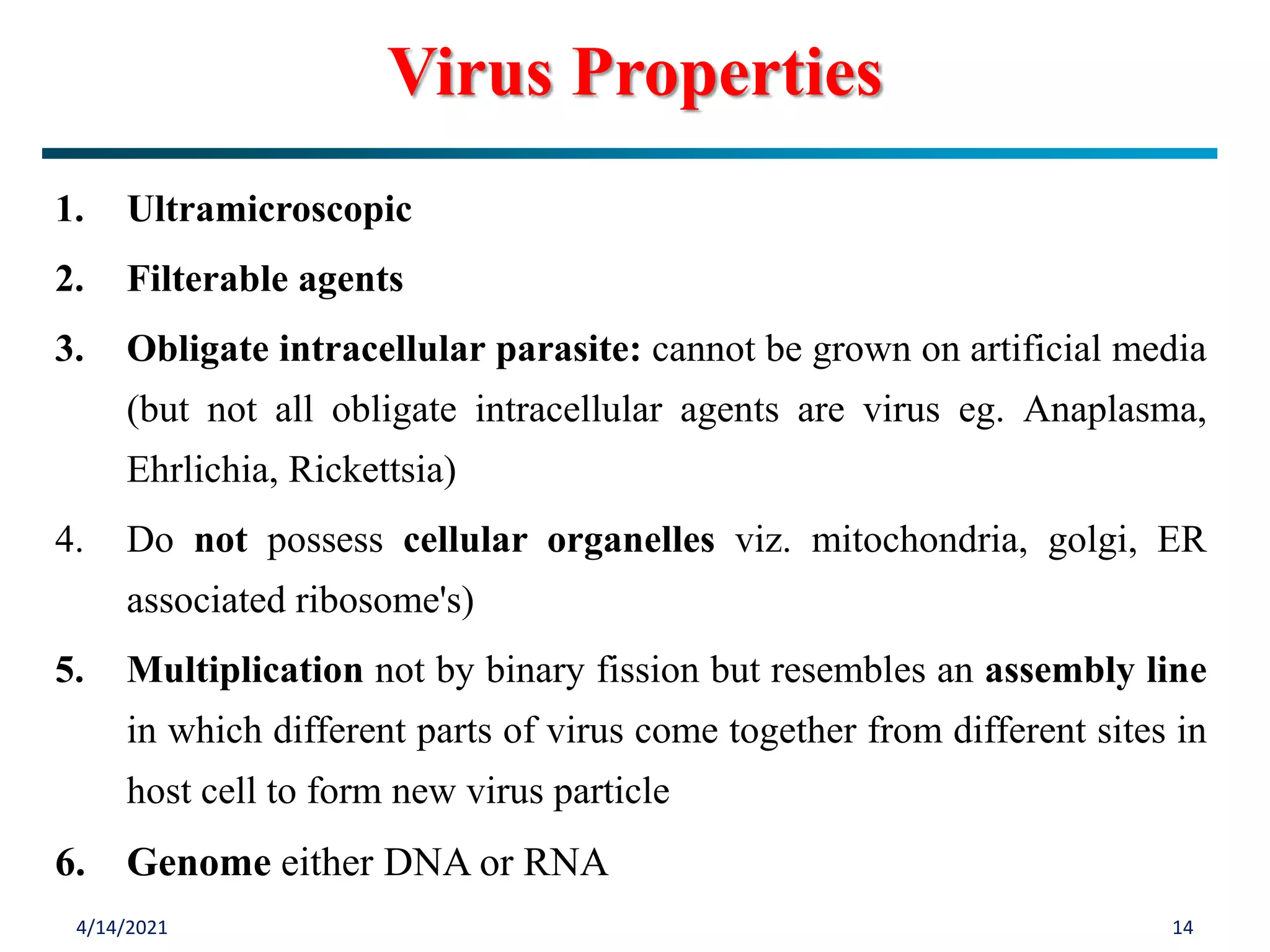 Virus Properties

1. Ultramicroscopic

2. Filterable agents

3. Obligate intracellular parasite: cannot be grown on artificial media (but not all obligate intracellular agents are virus eg. Anaplasma, Ehrlichia, Rickettsia)

4. Do not possess cellular organelles viz. mitochondria, golgi, ER associated ribosome's)

5. Multiplication not by binary fission but resembles an assembly line in which different parts of virus come together from different sites in host cell to form new virus particle

6. Genome either DNA or RNA

4/14/2021

14